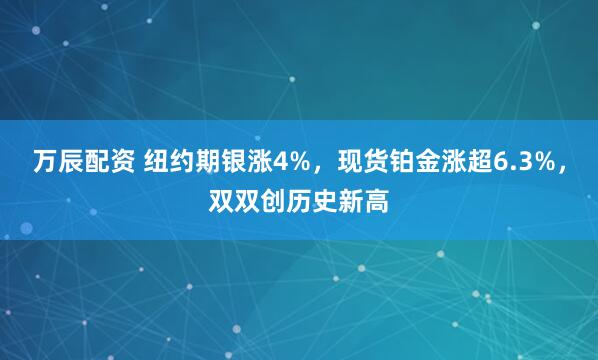 万辰配资 纽约期银涨4%，现货铂金涨超6.3%，双双创历史新高